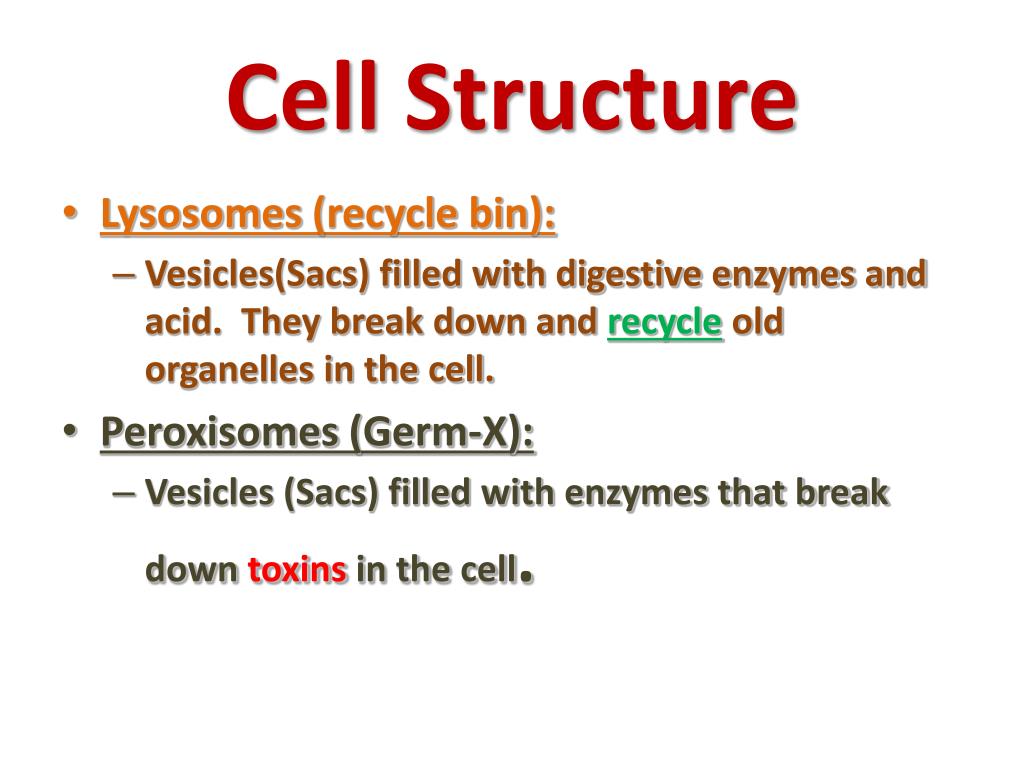 Cell Structure

• Lysosomes (recycle bin):
 – Vesicles(Sacs) filled with digestive enzymes and acid. They break down and recycle old organelles in the cell.

• Peroxisomes (Germ-X):
 – Vesicles (Sacs) filled with enzymes that break down toxins in the cell.